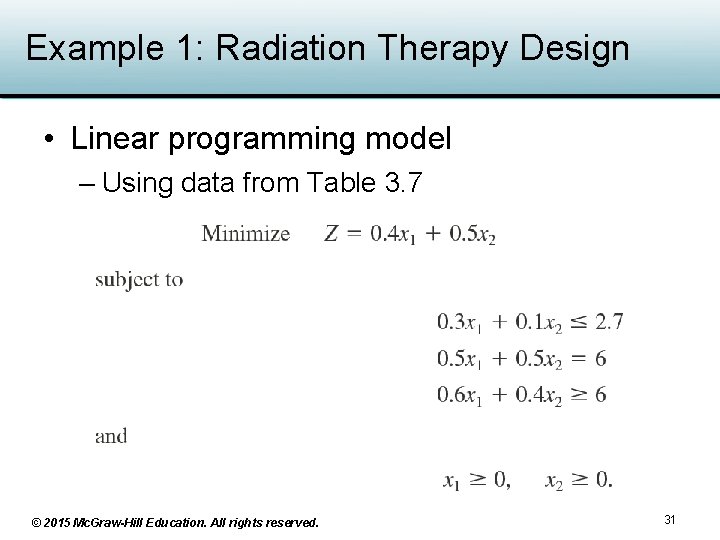 Example 1: Radiation Therapy Design

• Linear programming model
– Using data from Table 3.7

Minimize $Z = 0.4x_1 + 0.5x_2$

subject to

$0.3x_1 + 0.1x_2 \leq 2.7$
$0.5x_1 + 0.5x_2 = 6$
$0.6x_1 + 0.4x_2 \geq 6$

and

$x_1 \geq 0, \quad x_2 \geq 0.$

© 2015 McGraw-Hill Education. All rights reserved.

31